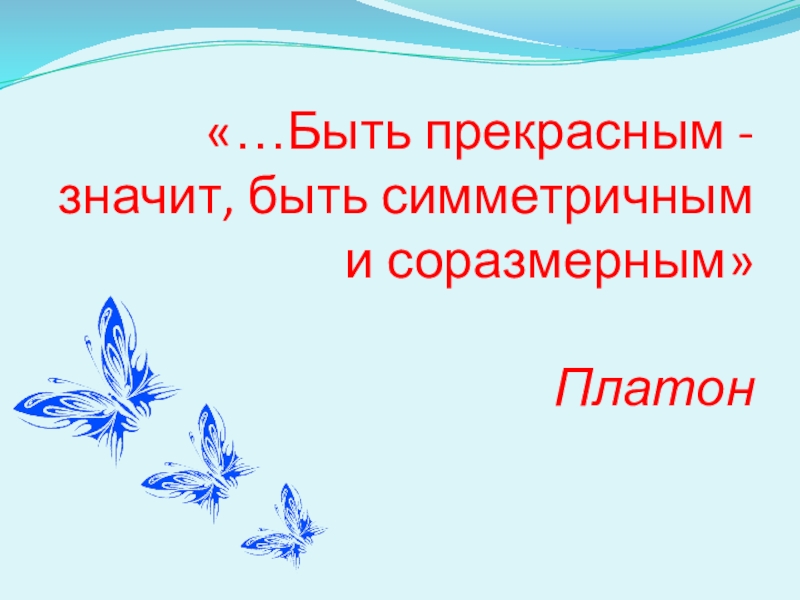 «…Быть прекрасным - значит, быть симметричным и соразмерным»

Платон